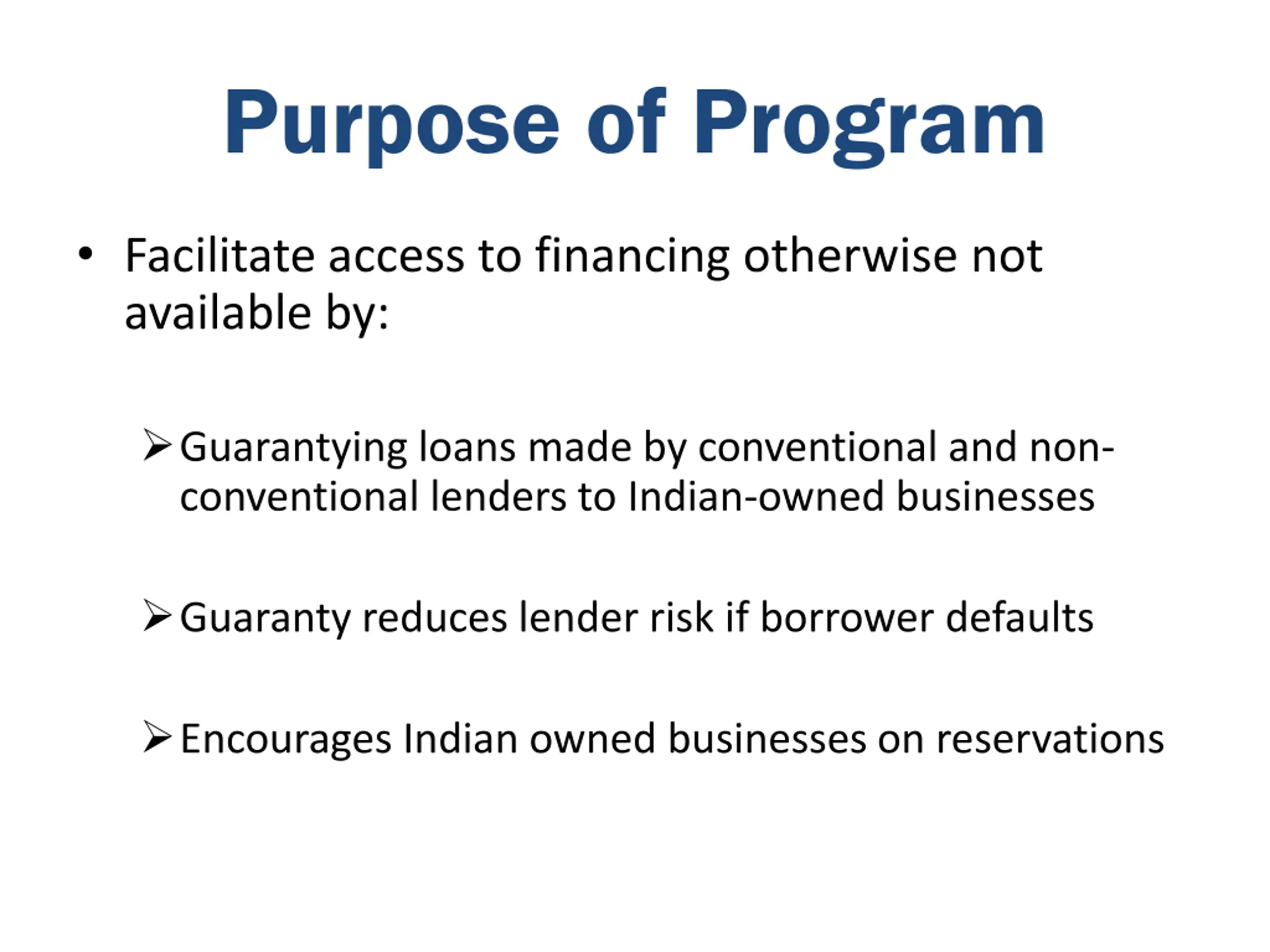 Purpose of Program

• Facilitate access to financing otherwise not available by:

➢ Guarantying loans made by conventional and non-conventional lenders to Indian-owned businesses

➢ Guaranty reduces lender risk if borrower defaults

➢ Encourages Indian owned businesses on reservations